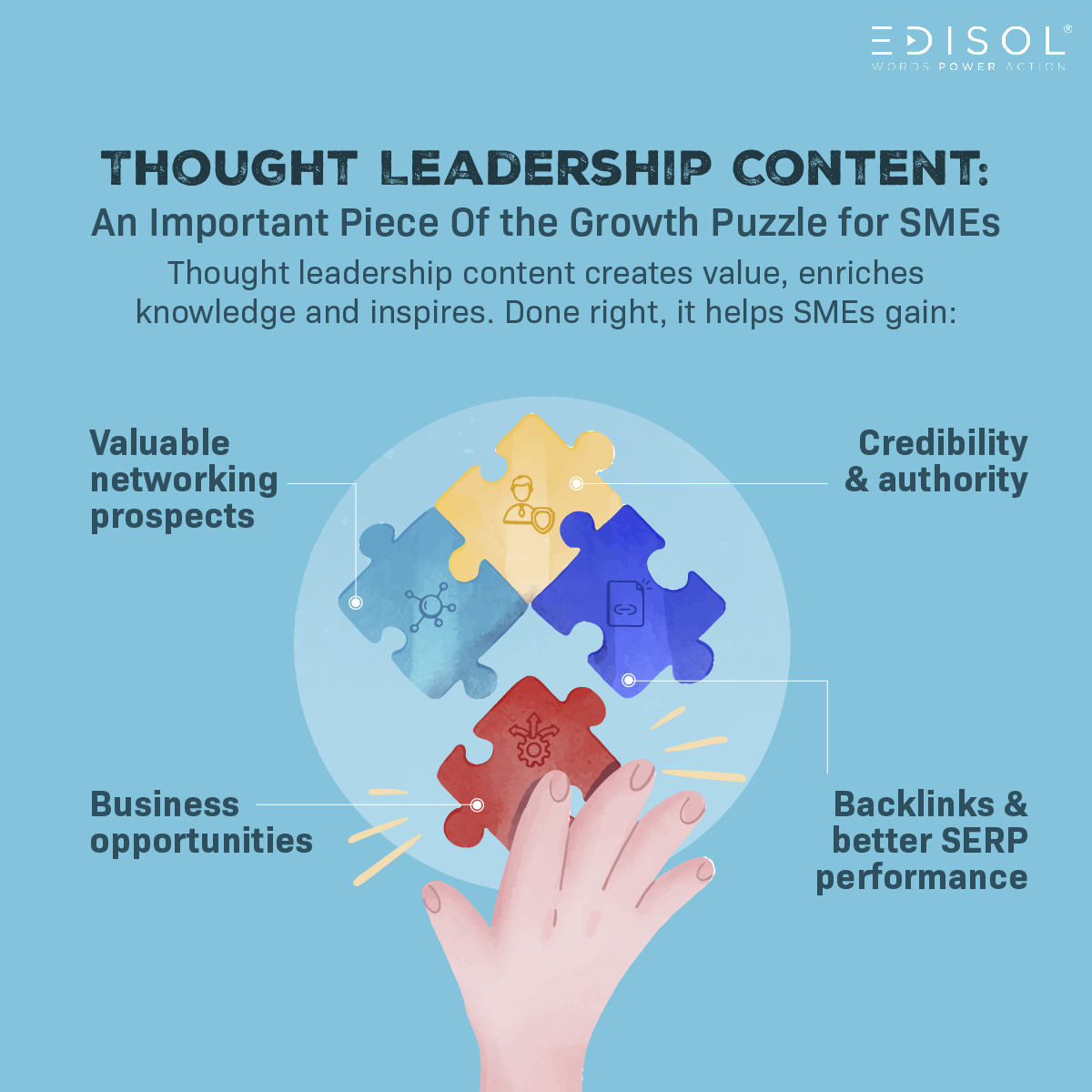 EDISOL®
WORDS POWER ACTION

THOUGHT LEADERSHIP CONTENT:
An Important Piece Of the Growth Puzzle for SMEs

Thought leadership content creates value, enriches knowledge and inspires. Done right, it helps SMEs gain:

Valuable networking prospects

Credibility & authority

Business opportunities

Backlinks & better SERP performance